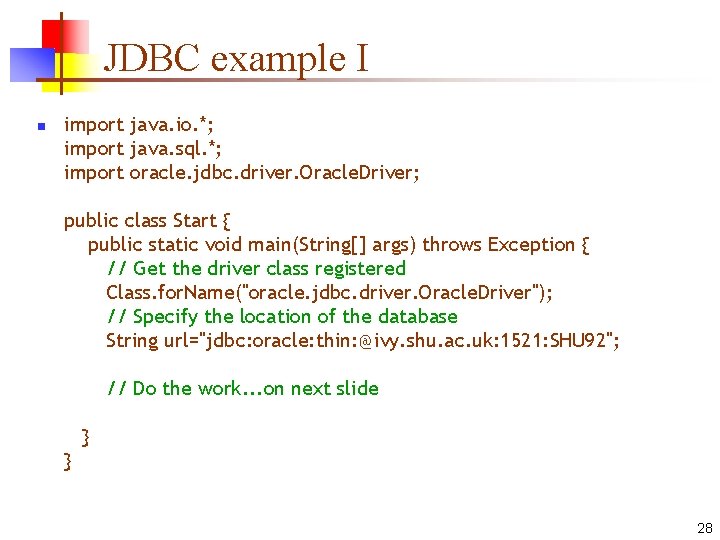 JDBC example I

import java.io.*;
import java.sql.*;
import oracle.jdbc.driver.OracleDriver;

public class Start {
public static void main(String[] args) throws Exception {
// Get the driver class registered
Class.forName("oracle.jdbc.driver.OracleDriver");
// Specify the location of the database
String url="jdbc:oracle:thin:@ivy.shu.ac.uk:1521:SHU92";

// Do the work...on next slide

}
}

28